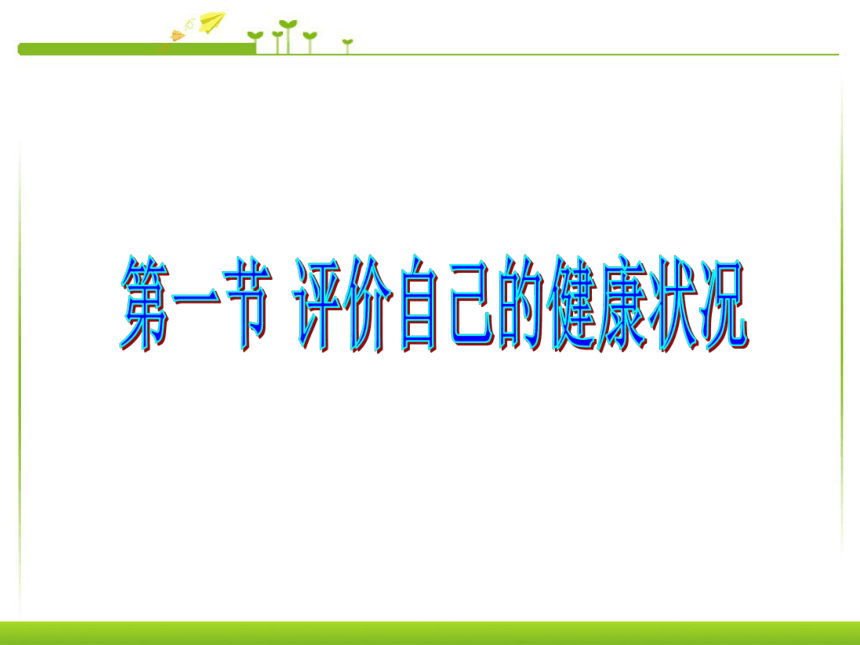 第一节 评价自己的健康状况